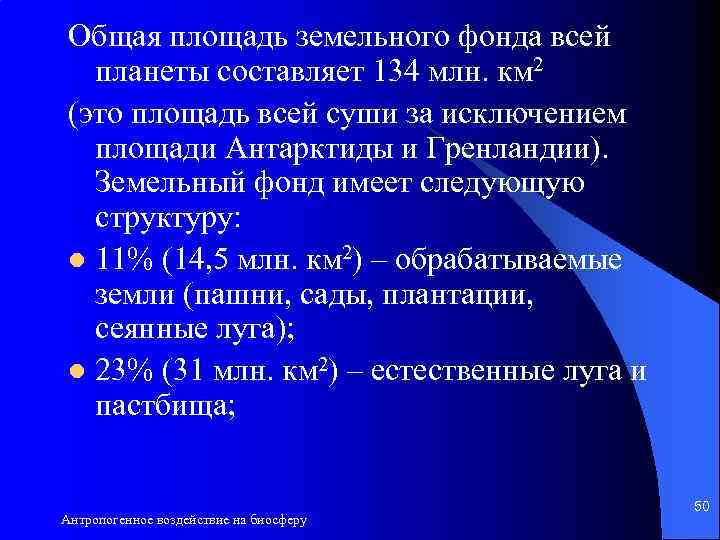 Общая площадь земельного фонда всей планеты составляет 134 млн. км$^2$

(это площадь всей суши за исключением площади Антарктиды и Гренландии). Земельный фонд имеет следующую структуру:

- 11% (14,5 млн. км$^2$) – обрабатываемые земли (пашни, сады, плантации, сеянные луга);
- 23% (31 млн. км$^2$) – естественные луга и пастбища;

Антропогенное воздействие на биосферу

50